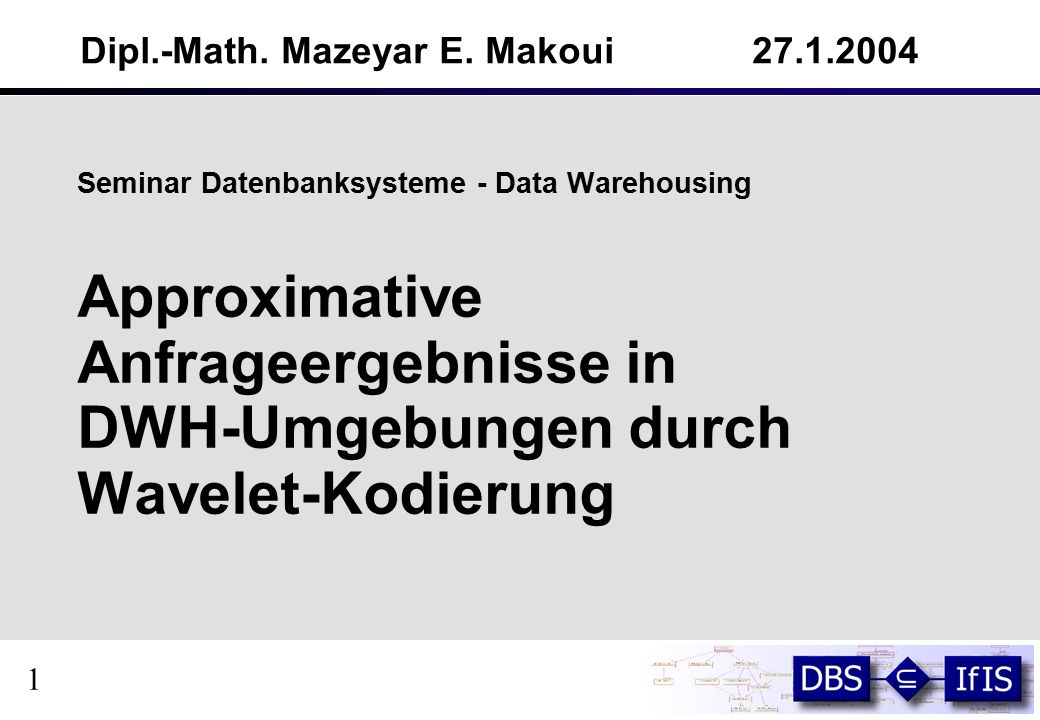 Dipl.-Math. Mazeyar E. Makoui 27.1.2004

Seminar Datenbanksysteme - Data Warehousing

Approximative Anfrageergebnisse in DWH-Umgebungen durch Wavelet-Kodierung

1

DBS $\subseteq$ IfIS